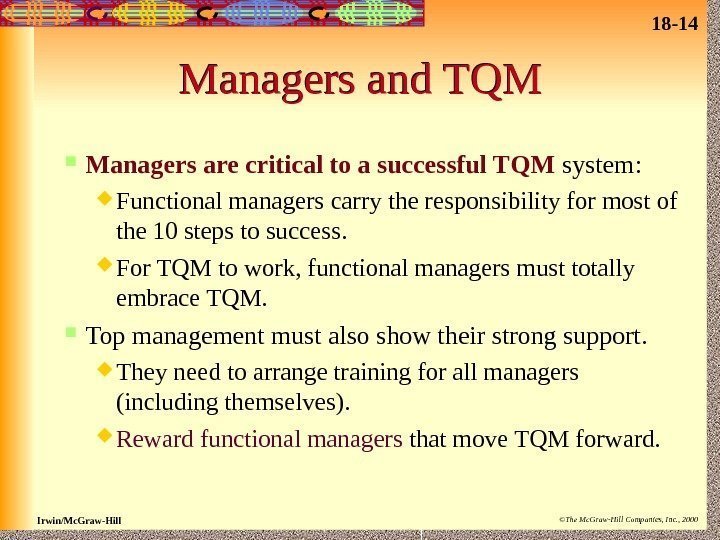 18-14

Managers and TQM

Managers are critical to a successful TQM system:

Functional managers carry the responsibility for most of the 10 steps to success.

For TQM to work, functional managers must totally embrace TQM.

Top management must also show their strong support.

They need to arrange training for all managers (including themselves).

Reward functional managers that move TQM forward.

Irwin/McGraw-Hill

©The McGraw-Hill Companies, Inc., 2000